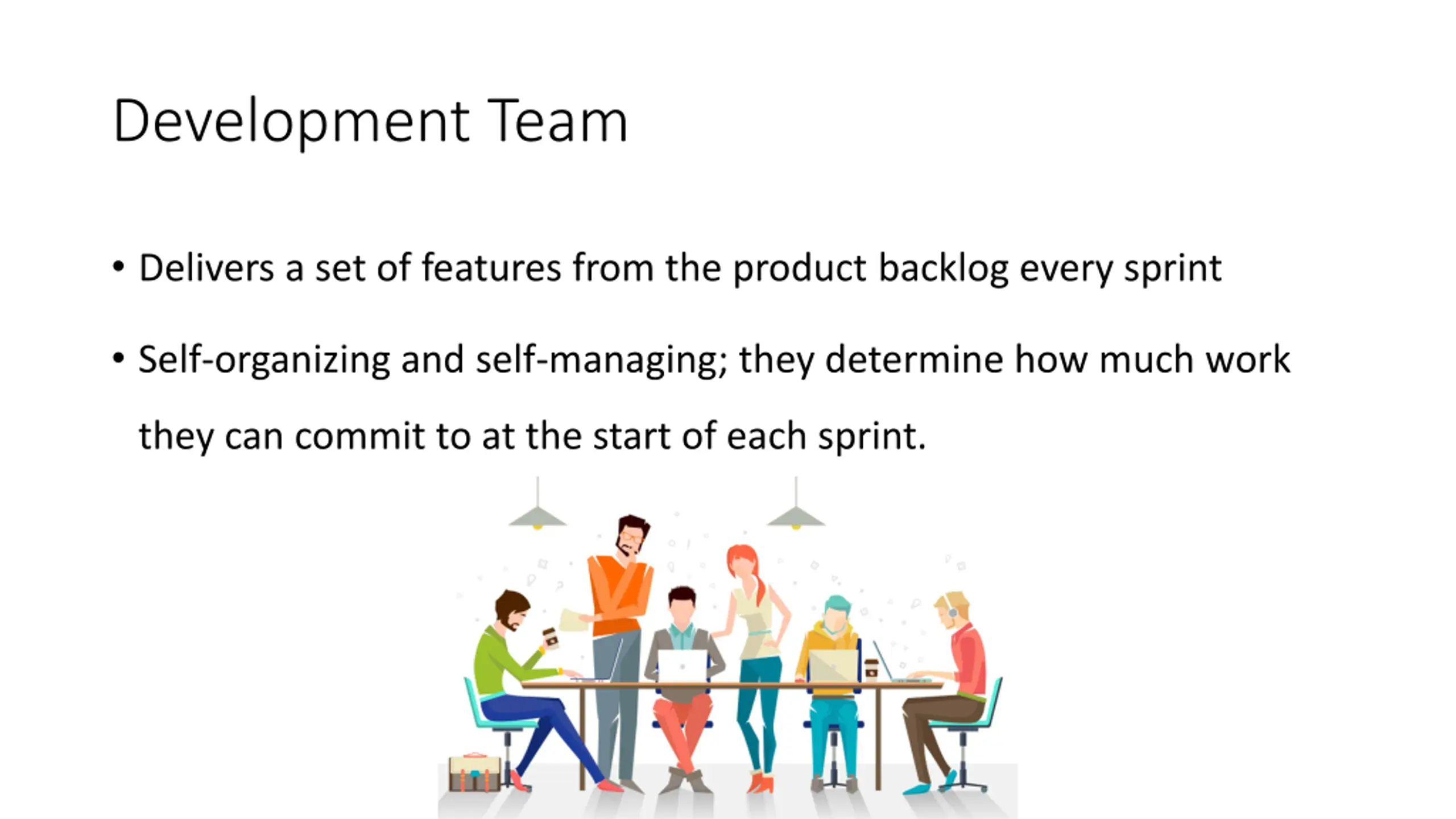 Development Team

• Delivers a set of features from the product backlog every sprint

• Self-organizing and self-managing; they determine how much work they can commit to at the start of each sprint.